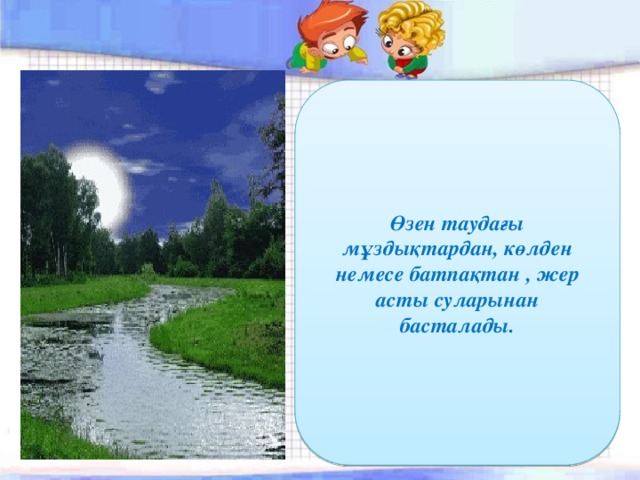 Өзен таудағы мұздықтардан, көлден немесе батпақтан , жер асты суларынан басталады.